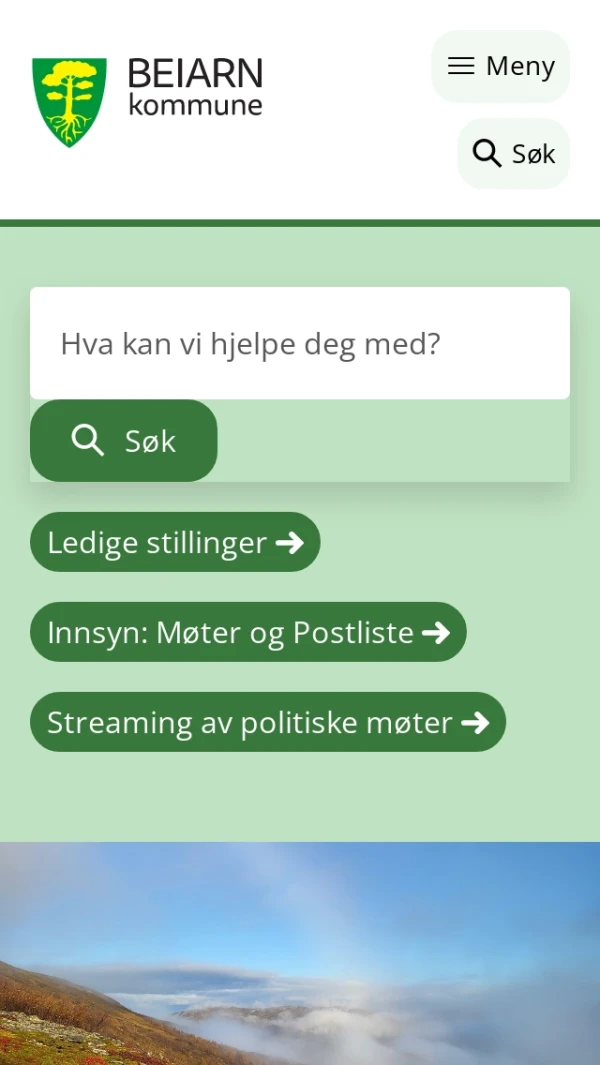 BEIARN
kommune

Meny

Søk

Hva kan vi hjelpe deg med?

Søk

Ledige stillinger

Innsyn: Møter og Postliste

Streaming av politiske møter